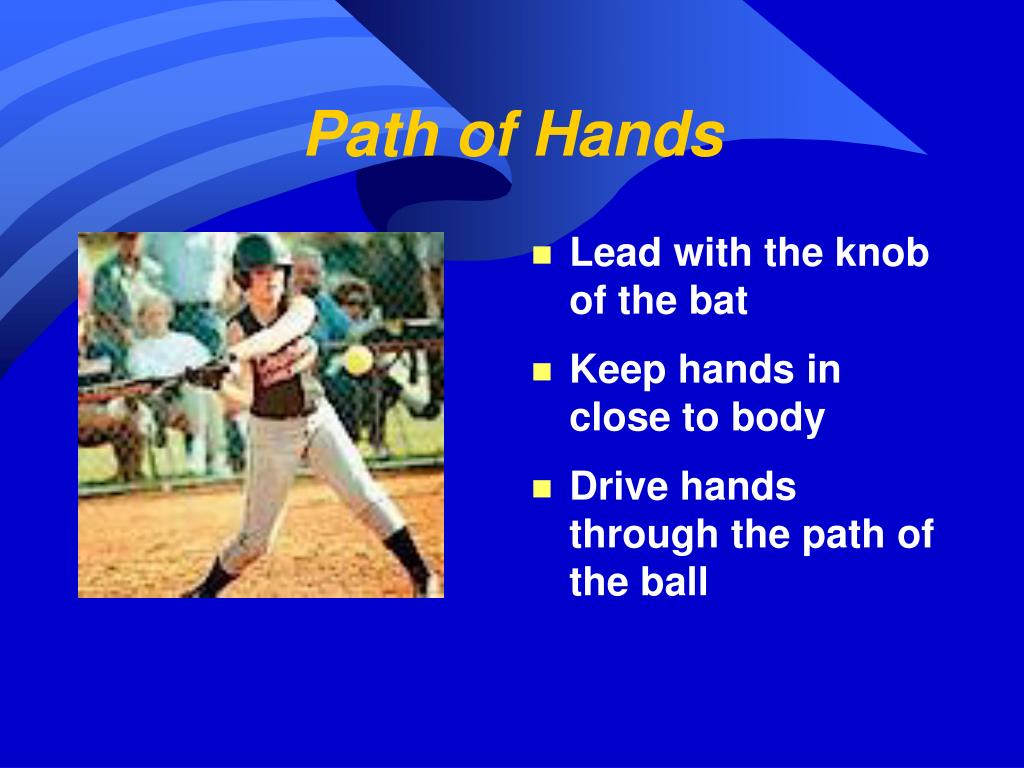 Path of Hands

- Lead with the knob of the bat
- Keep hands in close to body
- Drive hands through the path of the ball